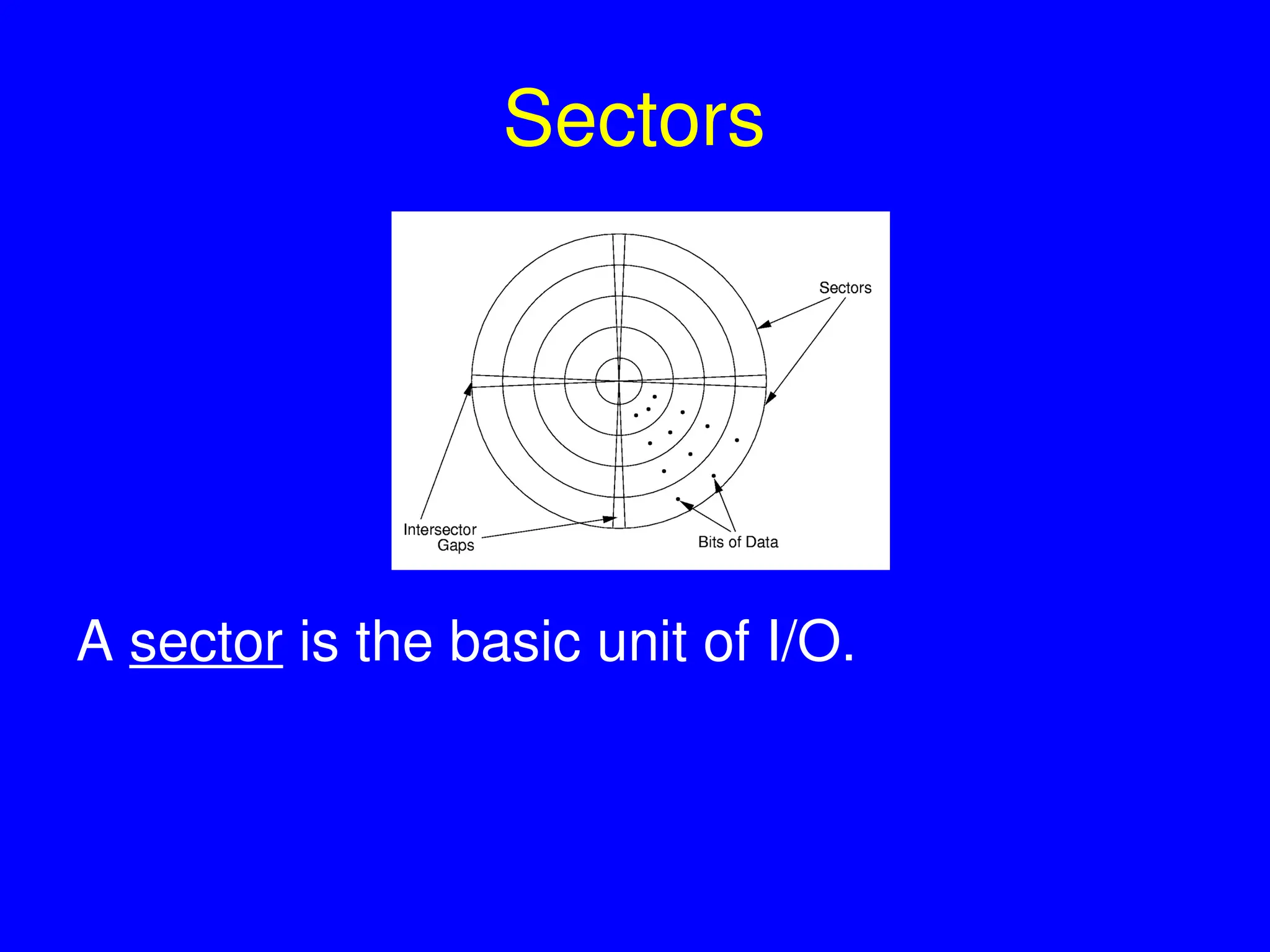 Sectors

Sectors

Intersector Gaps

Bits of Data

A sector is the basic unit of I/O.